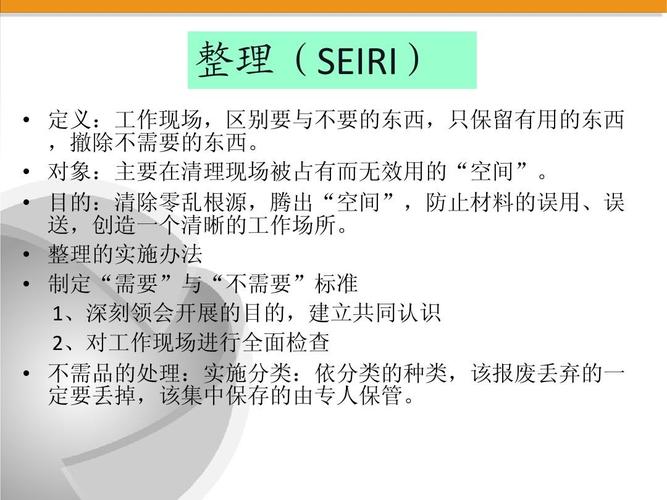 整理（SEIRI）

• 定义：工作现场，区别要与不要的东西，只保留有用的东西，撤除不需要的东西。
• 对象：主要在清理现场被占有而无效用的“空间”。
• 目的：清除零乱根源，腾出“空间”，防止材料的误用、误送，创造一个清晰的工作场所。
• 整理的实施办法
• 制定“需要”与“不需要”标准
1、深刻领会开展的目的，建立共同认识
2、对工作现场进行全面检查
• 不需品的处理：实施分类：依分类的种类，该报废丢弃的一定要丢掉，该集中保存的由专人保管。